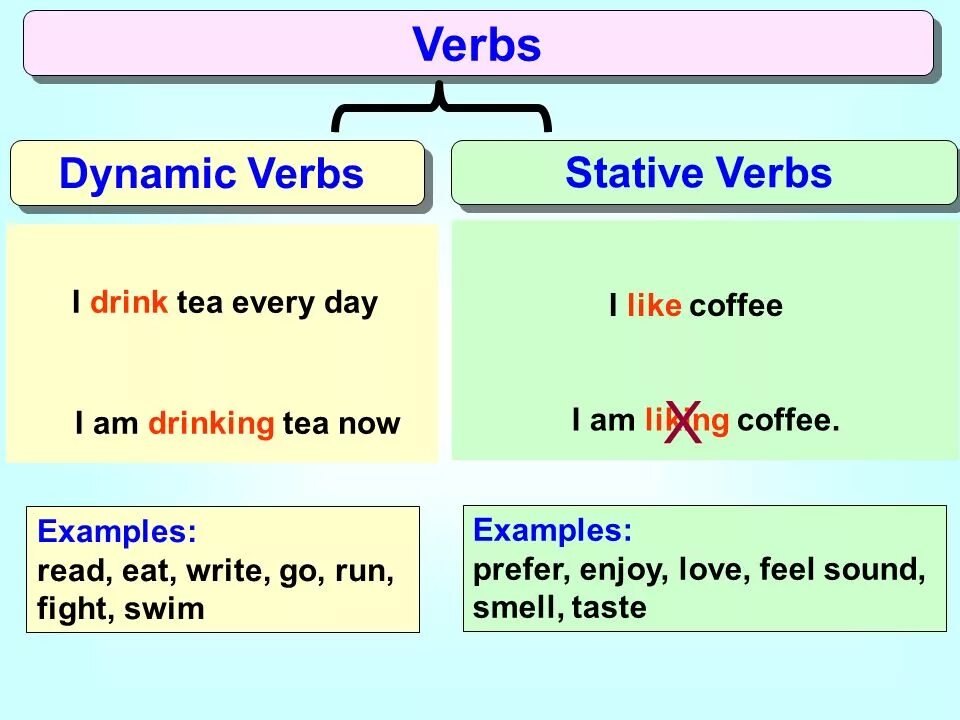 Verbs

Dynamic Verbs

I drink tea every day

I am drinking tea now

Examples:
read, eat, write, go, run, fight, swim

Stative Verbs

I like coffee

I am liking coffee.

X

Examples:
prefer, enjoy, love, feel sound, smell, taste